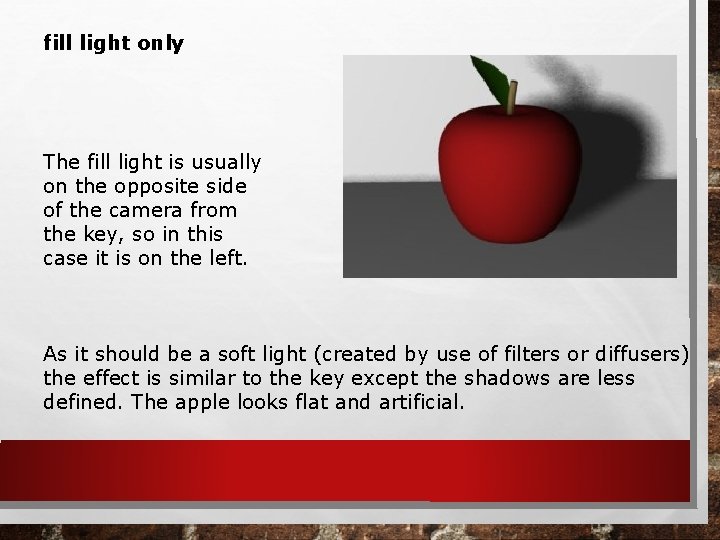 fill light only

The fill light is usually on the opposite side of the camera from the key, so in this case it is on the left.

As it should be a soft light (created by use of filters or diffusers) the effect is similar to the key except the shadows are less defined. The apple looks flat and artificial.